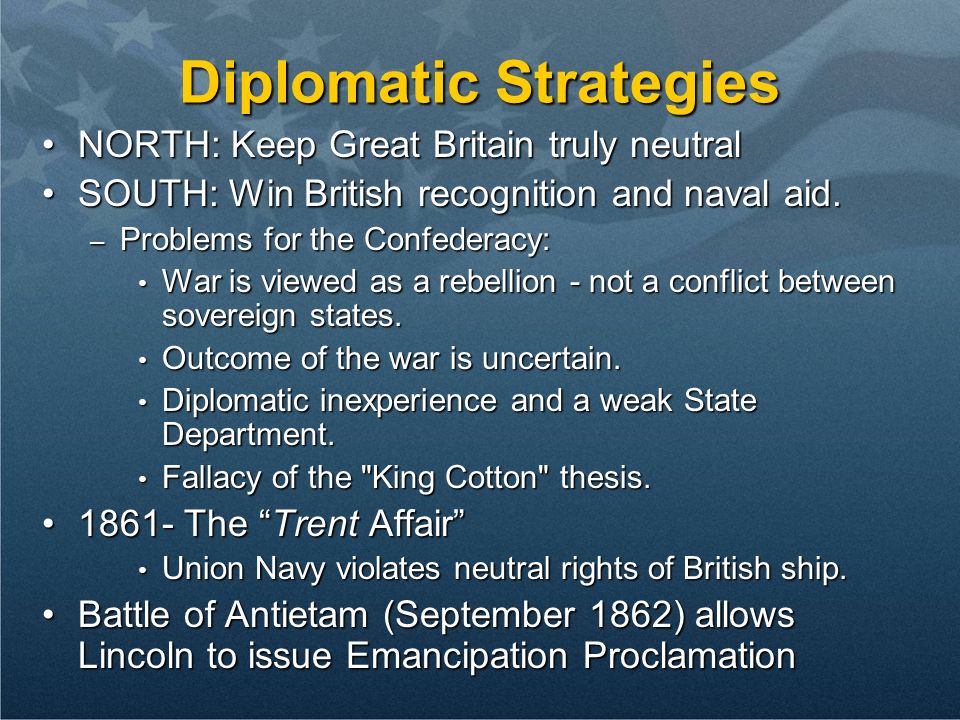 Diplomatic Strategies

• NORTH: Keep Great Britain truly neutral
• SOUTH: Win British recognition and naval aid.
– Problems for the Confederacy:
• War is viewed as a rebellion - not a conflict between sovereign states.
• Outcome of the war is uncertain.
• Diplomatic inexperience and a weak State Department.
• Fallacy of the "King Cotton" thesis.
• 1861- The “Trent Affair”
• Union Navy violates neutral rights of British ship.
• Battle of Antietam (September 1862) allows Lincoln to issue Emancipation Proclamation